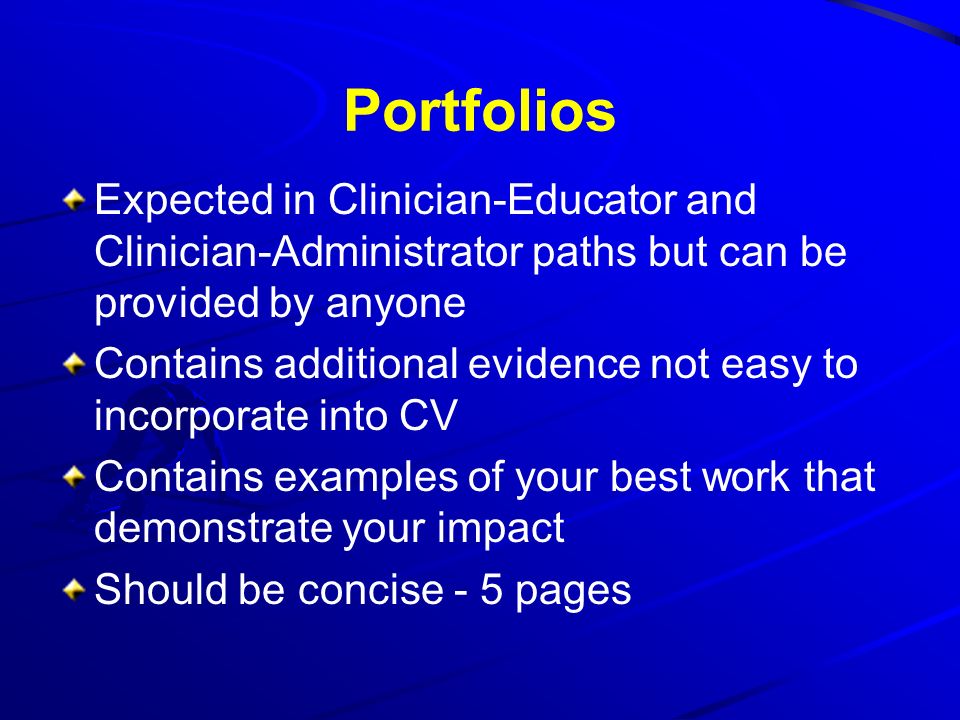 Portfolios

Expected in Clinician-Educator and Clinician-Administrator paths but can be provided by anyone

Contains additional evidence not easy to incorporate into CV

Contains examples of your best work that demonstrate your impact

Should be concise - 5 pages